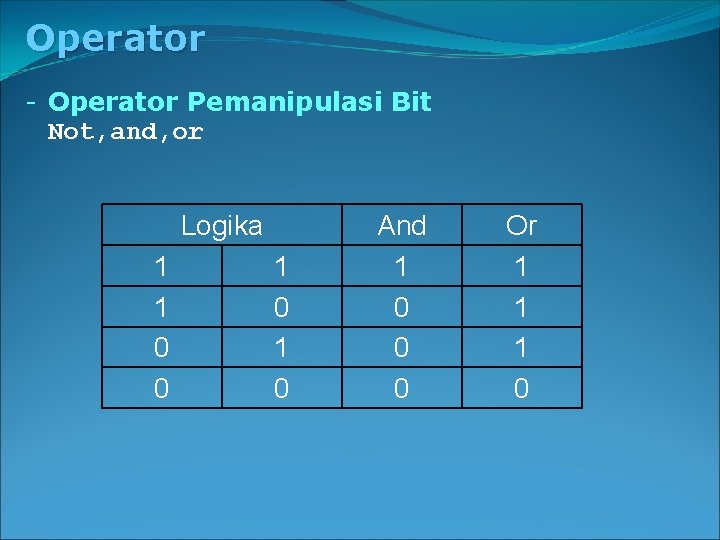 Operator

- Operator Pemanipulasi Bit
Not,and,or

| Logika | | And | Or |
|---|---|---|---|
| 1 | 1 | 1 | 1 |
| 1 | 0 | 0 | 1 |
| 0 | 1 | 0 | 1 |
| 0 | 0 | 0 | 0 |